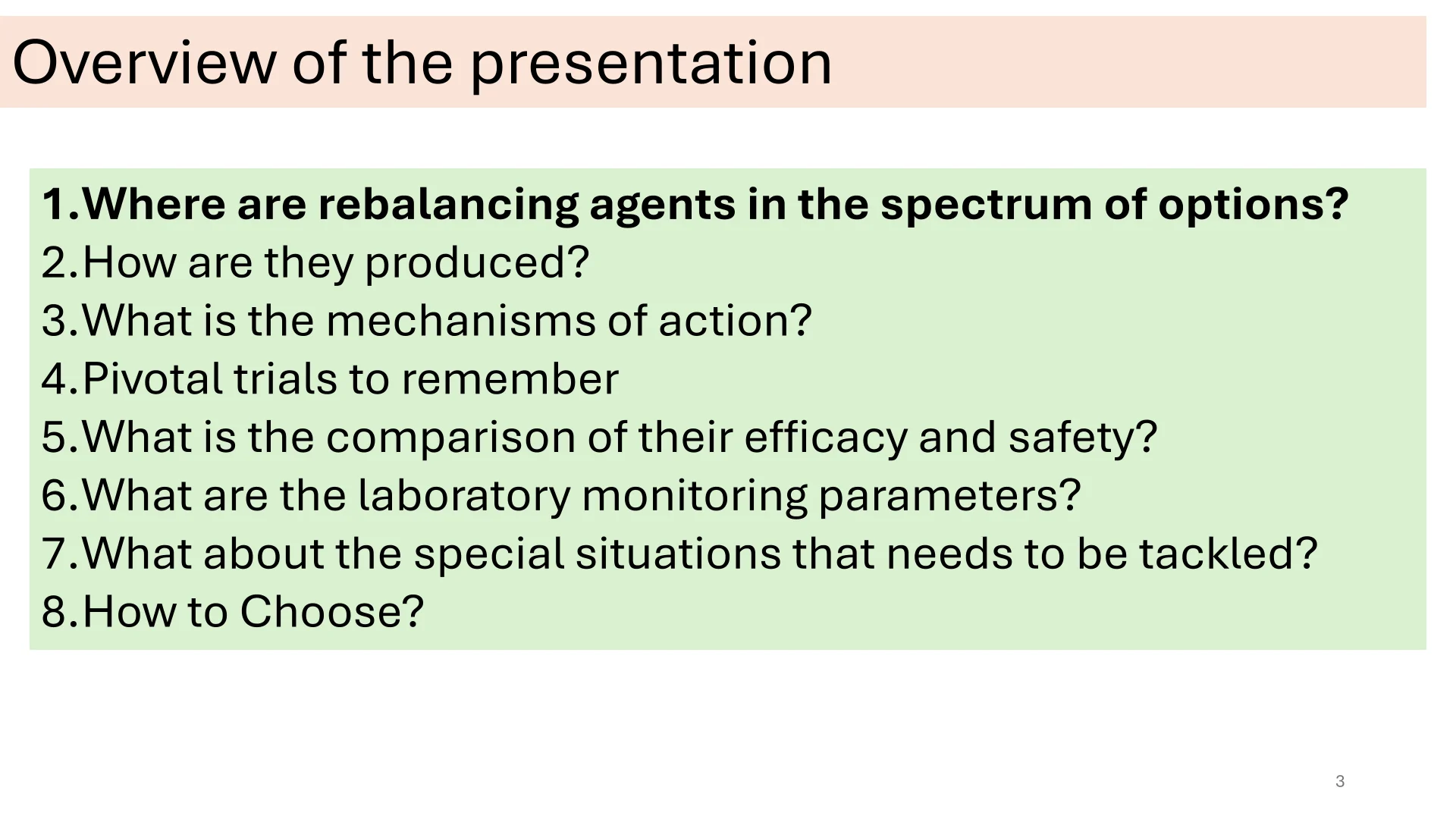 Overview of the presentation

1.Where are rebalancing agents in the spectrum of options?
2.How are they produced?
3.What is the mechanisms of action?
4.Pivotal trials to remember
5.What is the comparison of their efficacy and safety?
6.What are the laboratory monitoring parameters?
7.What about the special situations that needs to be tackled?
8.How to Choose?

3